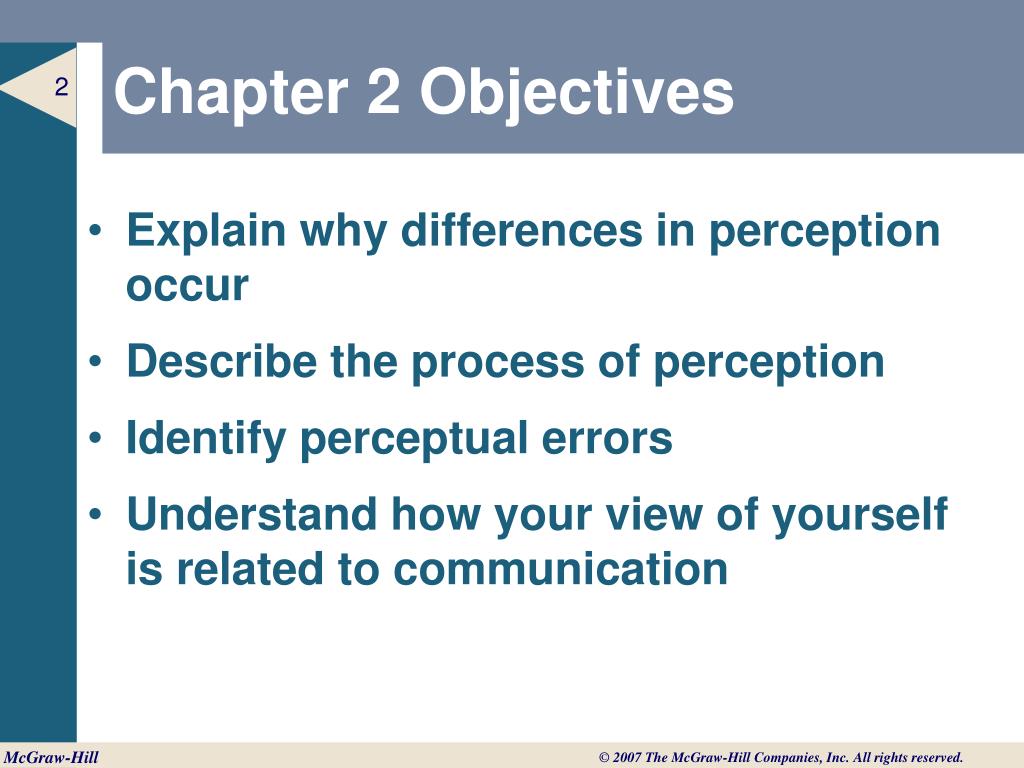 2

Chapter 2 Objectives

• Explain why differences in perception occur
• Describe the process of perception
• Identify perceptual errors
• Understand how your view of yourself is related to communication

McGraw-Hill

© 2007 The McGraw-Hill Companies, Inc. All rights reserved.